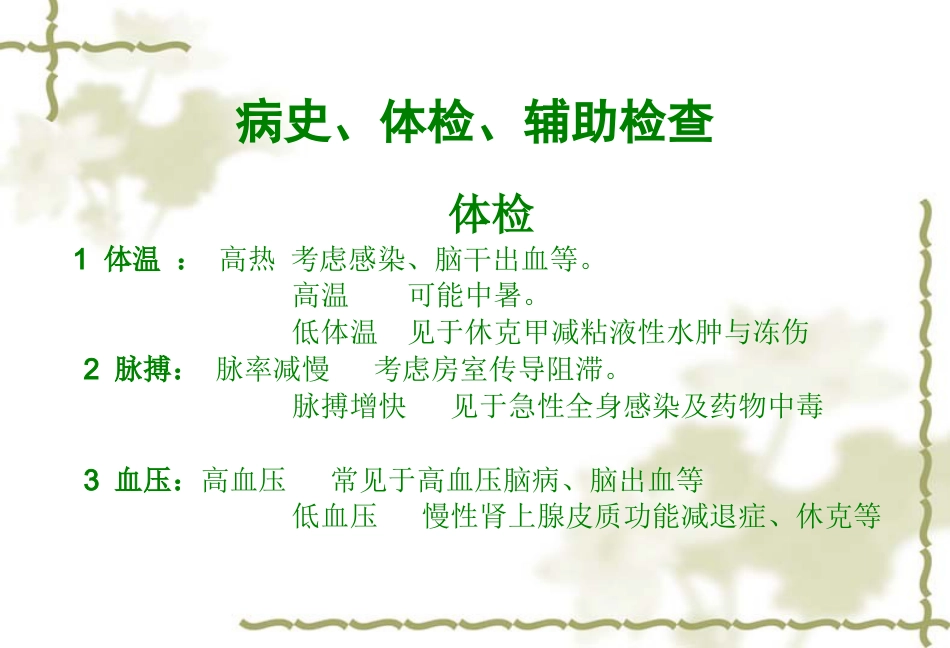 病史、体检、辅助检查

体检

1 体温 ： 高热 考虑感染、脑干出血等。
高温 可能中暑。
低体温 见于休克甲减粘液性水肿与冻伤

2 脉搏： 脉率减慢 考虑房室传导阻滞。
脉搏增快 见于急性全身感染及药物中毒

3 血压：高血压 常见于高血压脑病、脑出血等
低血压 慢性肾上腺皮质功能减退症、休克等